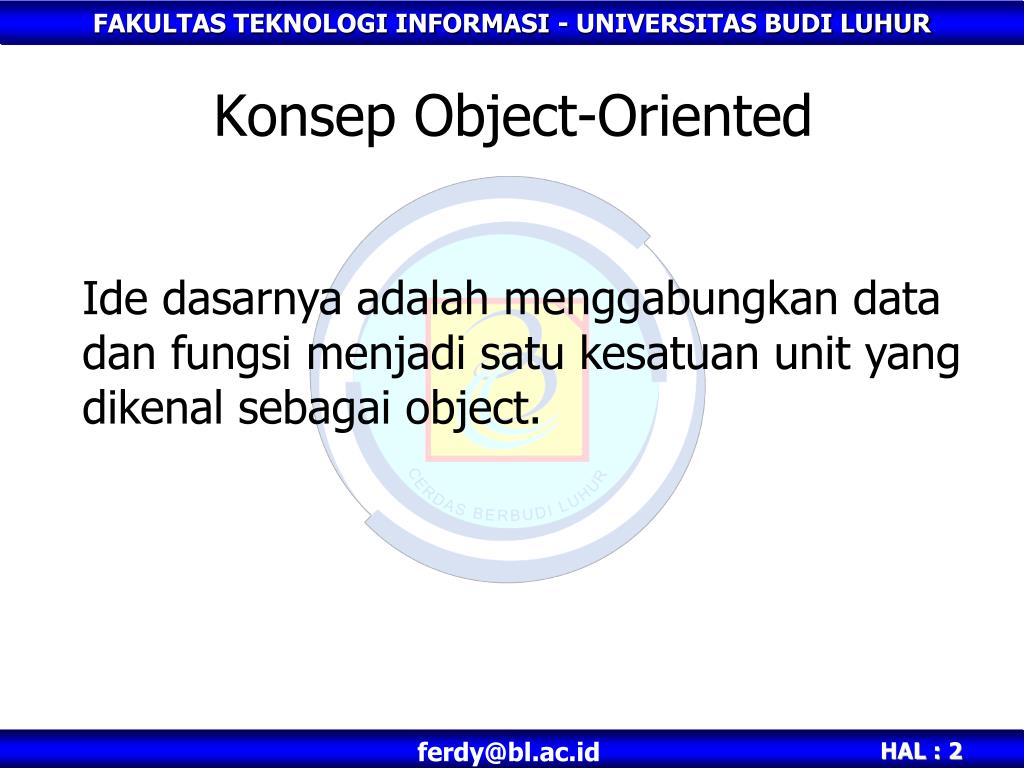 FAKULTAS TEKNOLOGI INFORMASI - UNIVERSITAS BUDI LUHUR

Konsep Object-Oriented

Ide dasarnya adalah menggabungkan data dan fungsi menjadi satu kesatuan unit yang dikenal sebagai object.

CERDAS BERBUDI LUHUR

ferdy@bl.ac.id

HAL : 2